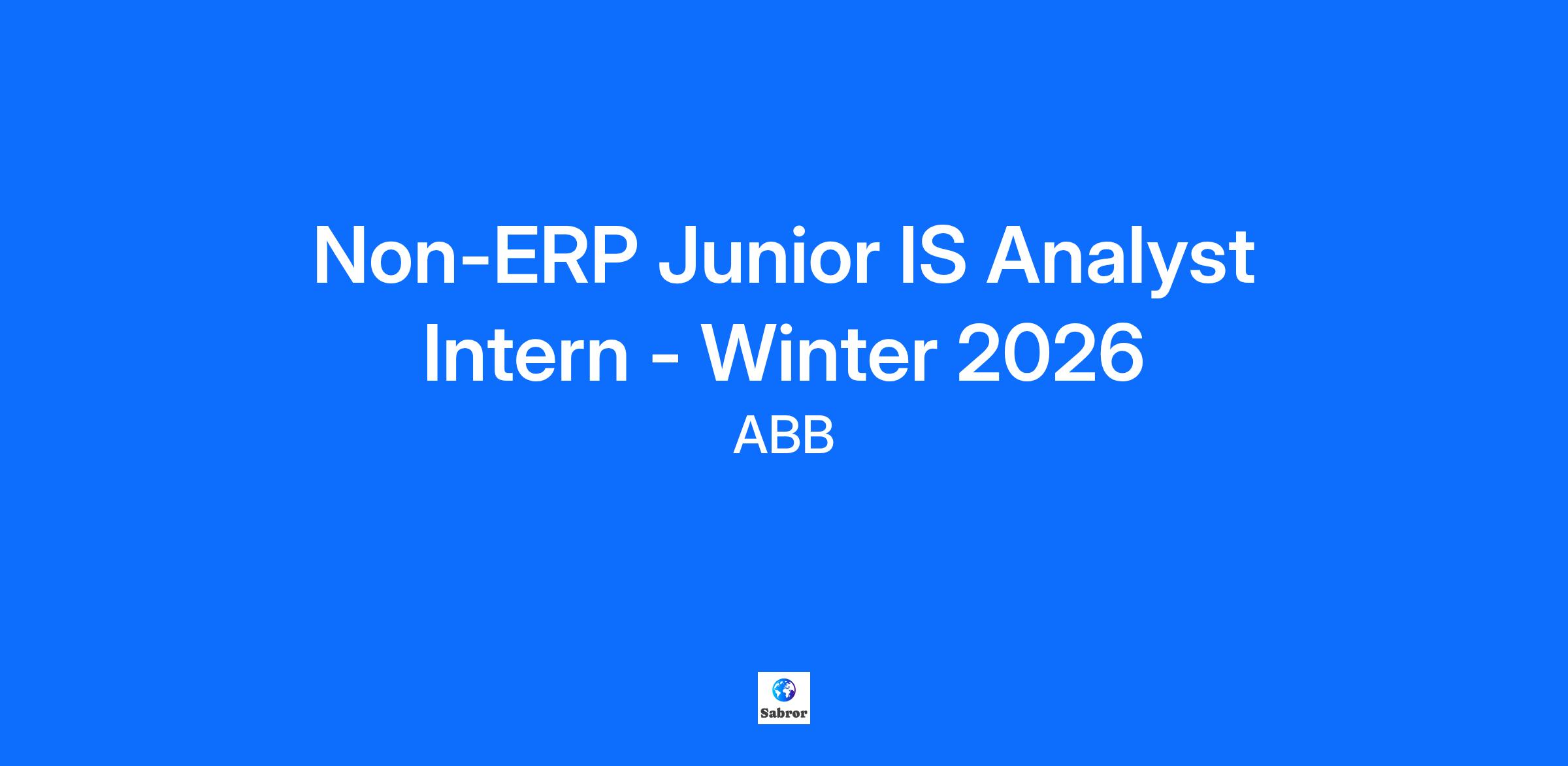 Non-ERP Junior IS Analyst Intern - Winter 2026

ABB

Sabror